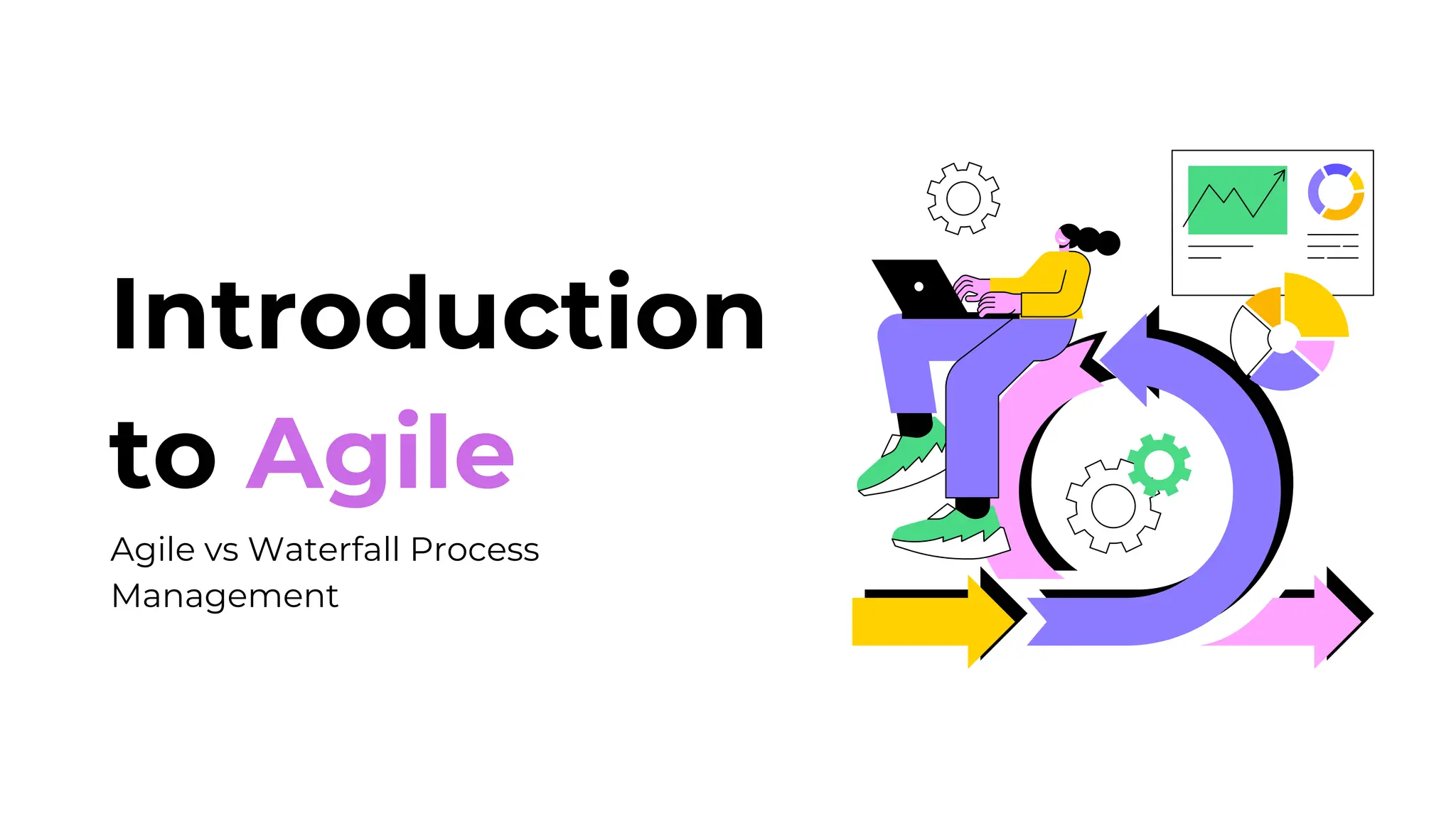 Introduction to Agile

Agile vs Waterfall Process Management